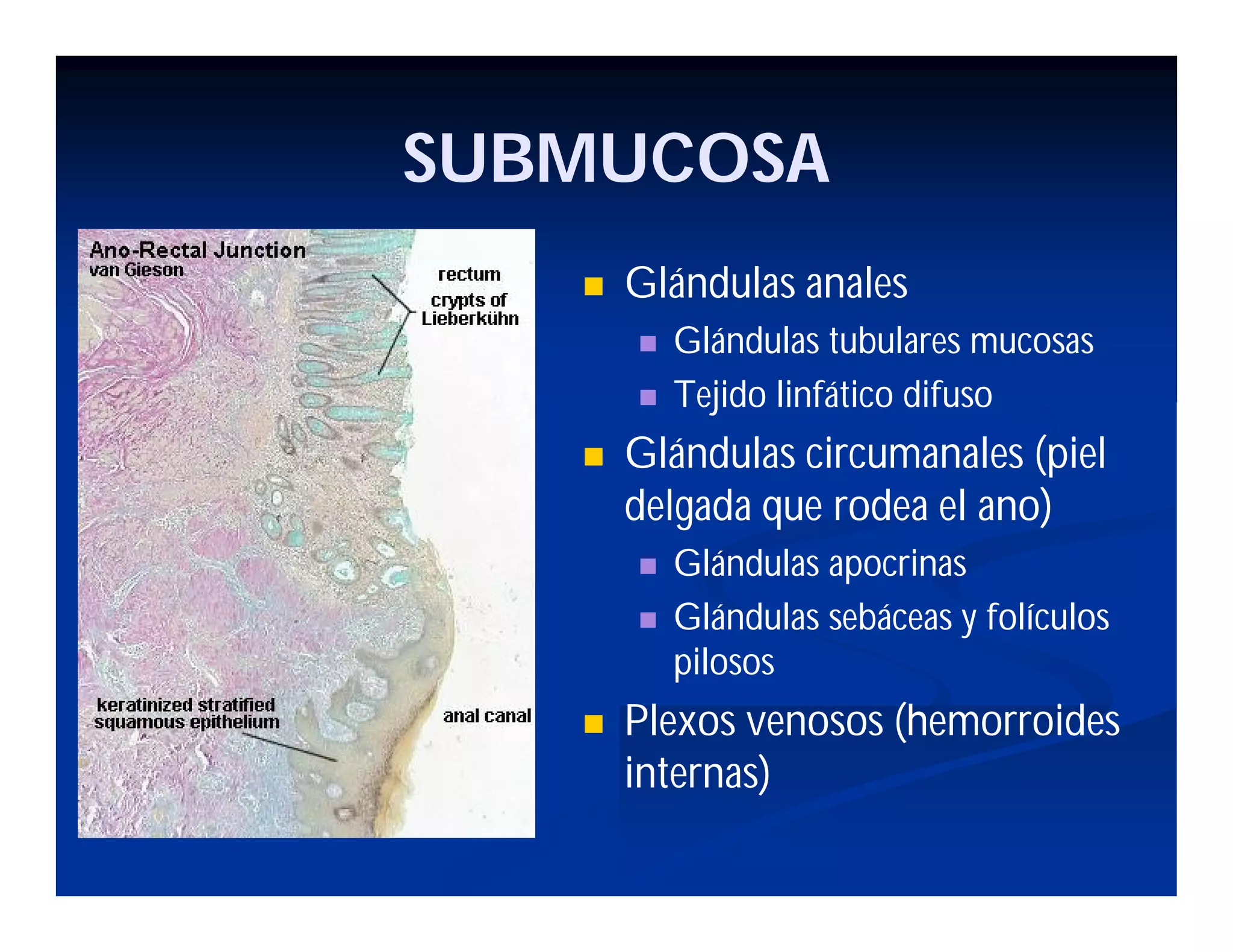 SUBMUCOSA

Ano-Rectal Junction
van Gieson

rectum
crypts of
Lieberkühn

keratinized stratified
squamous epithelium

anal canal

Glándulas anales
Glándulas tubulares mucosas
Tejido linfático difuso
Glándulas circumanales (piel delgada que rodea el ano)
Glándulas apocrinas
Glándulas sebáceas y folículos pilosos
Plexos venosos (hemorroides internas)